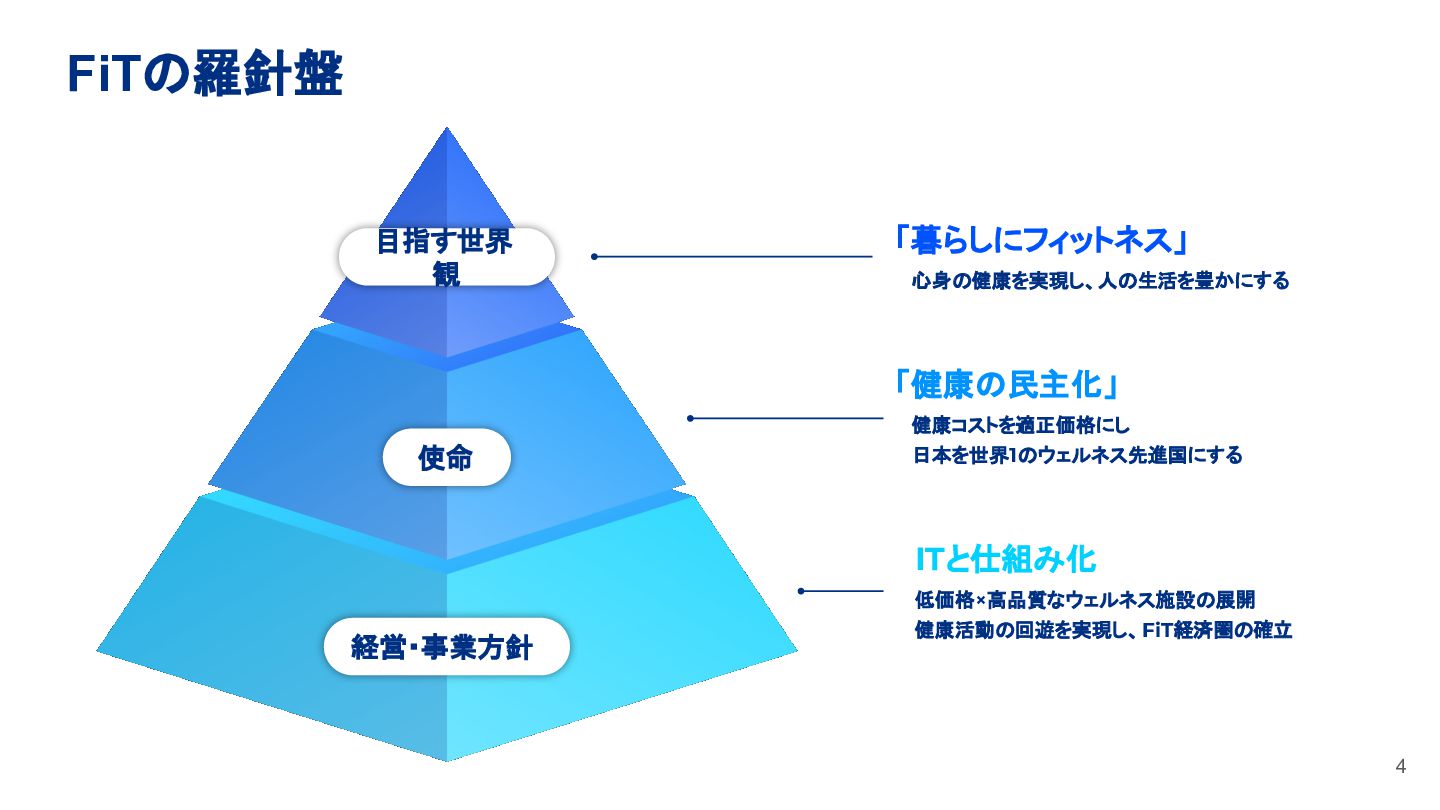 FiTの羅針盤

目指す世界観

「暮らしにフィットネス」
心身の健康を実現し、人の生活を豊かにする

使命

「健康の民主化」
健康コストを適正価格にし
日本を世界1のウェルネス先進国にする

経営・事業方針

ITと仕組み化
低価格×高品質なウェルネス施設の展開
健康活動の回遊を実現し、FiT経済圏の確立

4